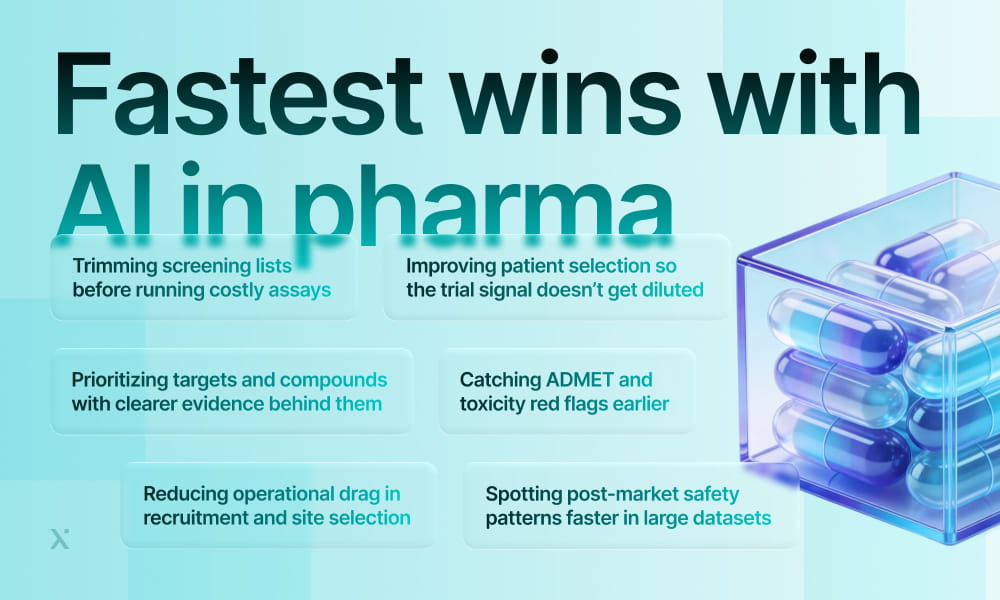 Fastest wins with AI in pharma

Trimming screening lists before running costly assays

Improving patient selection so the trial signal doesn't get diluted

Prioritizing targets and compounds with clearer evidence behind them

Catching ADMET and toxicity red flags earlier

Reducing operational drag in recruitment and site selection

Spotting post-market safety patterns faster in large datasets